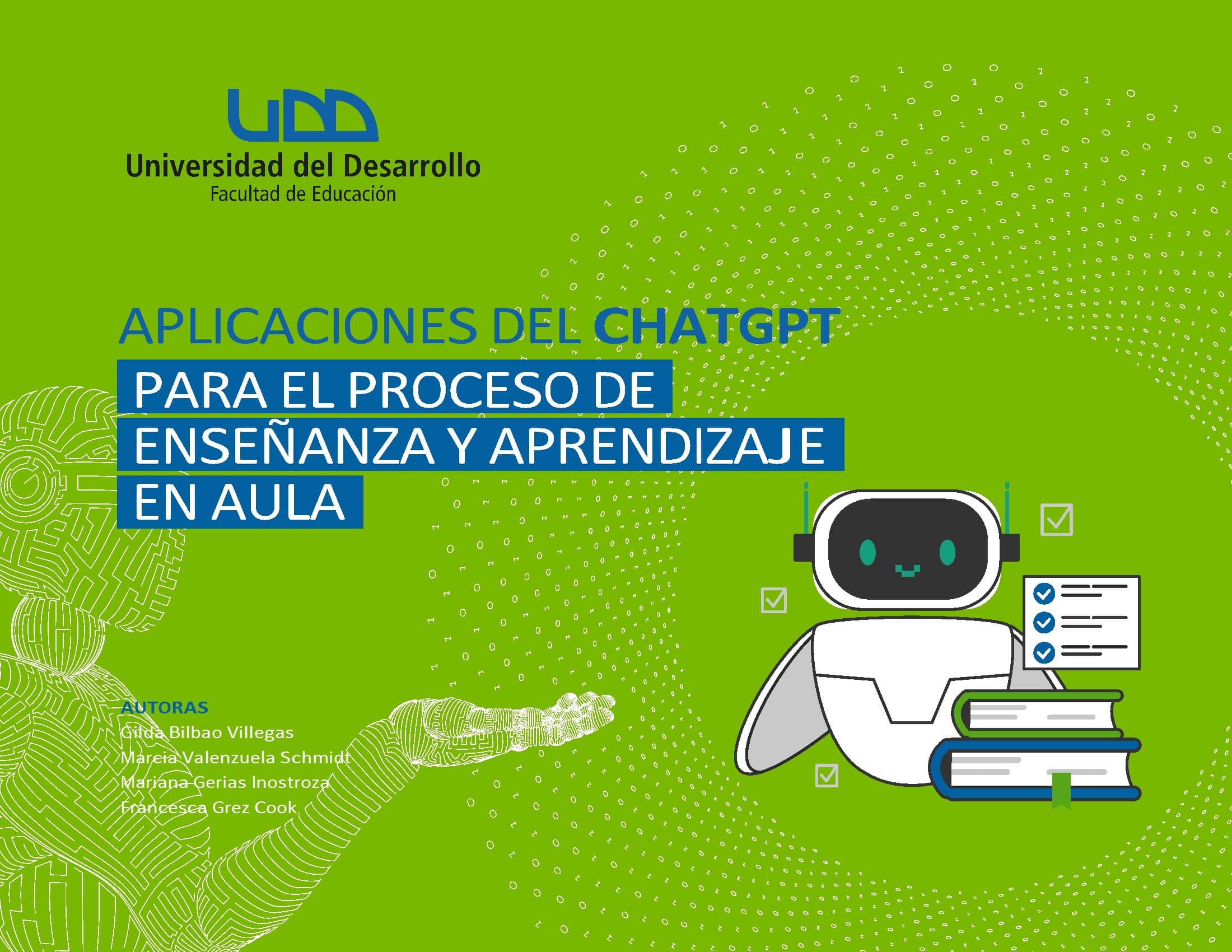 UDD
Universidad del Desarrollo
Facultad de Educación

APLICACIONES DEL CHATGPT
PARA EL PROCESO DE
ENSEÑANZA Y APRENDIZAJE
EN AULA

AUTORAS
Gilda Bilbao Villegas
Marcia Valenzuela Schmidt
Mariana Gerias Inostroza
Francesca Grez Cook